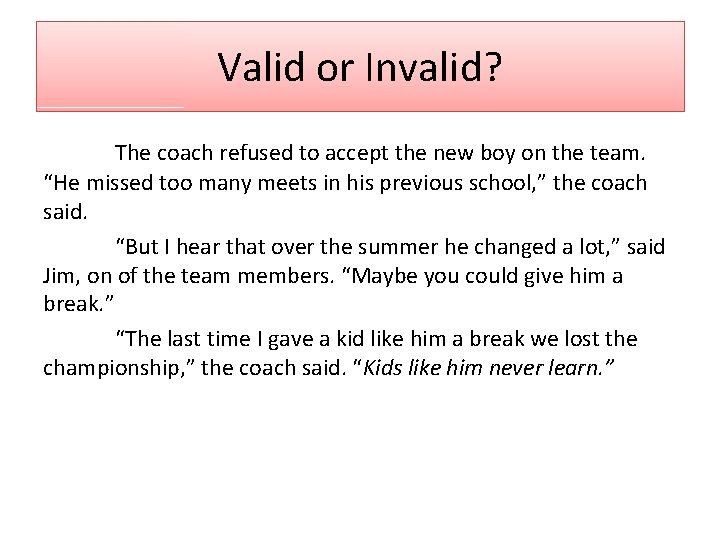 Valid or Invalid?

The coach refused to accept the new boy on the team. “He missed too many meets in his previous school,” the coach said.

“But I hear that over the summer he changed a lot,” said Jim, on of the team members. “Maybe you could give him a break.”

“The last time I gave a kid like him a break we lost the championship,” the coach said. “Kids like him never learn.”